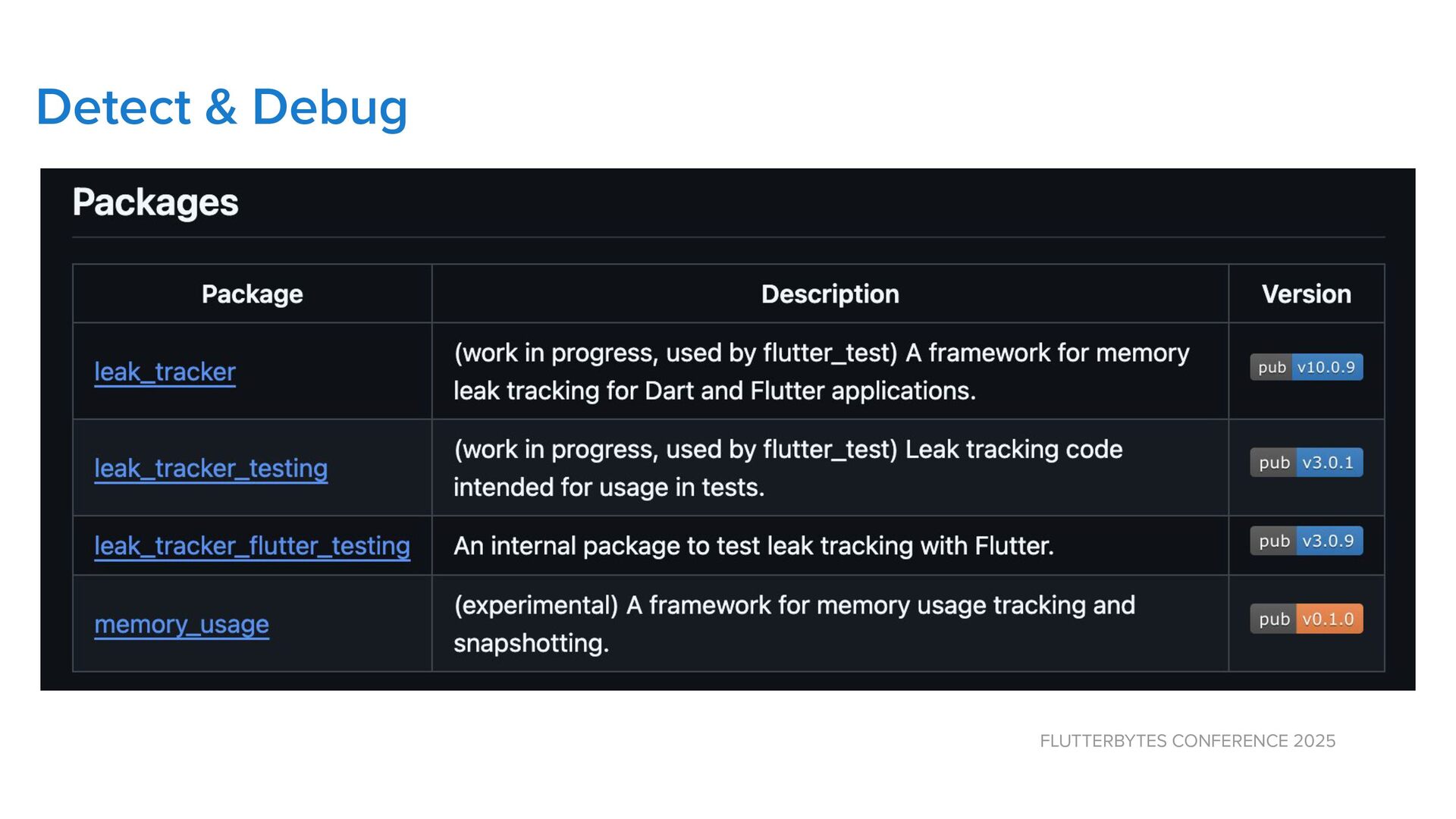 Detect & Debug

Packages

| Package | Description | Version |
|---|---|---|
| leak_tracker | (work in progress, used by flutter_test) A framework for memory leak tracking for Dart and Flutter applications. | pub v10.0.9 |
| leak_tracker_testing | (work in progress, used by flutter_test) Leak tracking code intended for usage in tests. | pub v3.0.1 |
| leak_tracker_flutter_testing | An internal package to test leak tracking with Flutter. | pub v3.0.9 |
| memory_usage | (experimental) A framework for memory usage tracking and snapshotting. | pub v0.1.0 |

FLUTTERBYTES CONFERENCE 2025